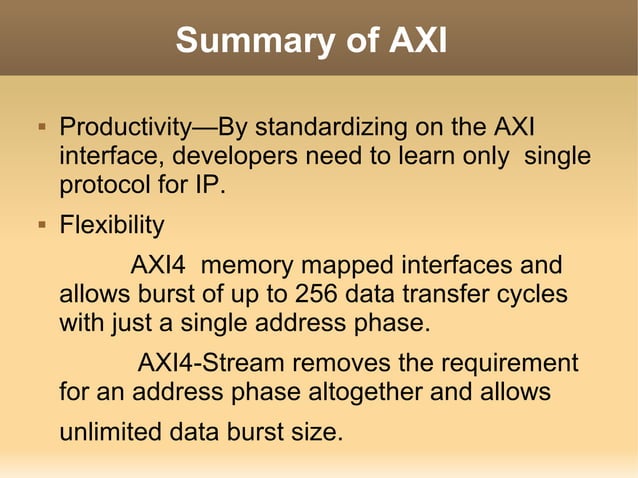 Summary of AXI

▪ Productivity—By standardizing on the AXI interface, developers need to learn only single protocol for IP.

▪ Flexibility

AXI4 memory mapped interfaces and allows burst of up to 256 data transfer cycles with just a single address phase.

AXI4-Stream removes the requirement for an address phase altogether and allows unlimited data burst size.